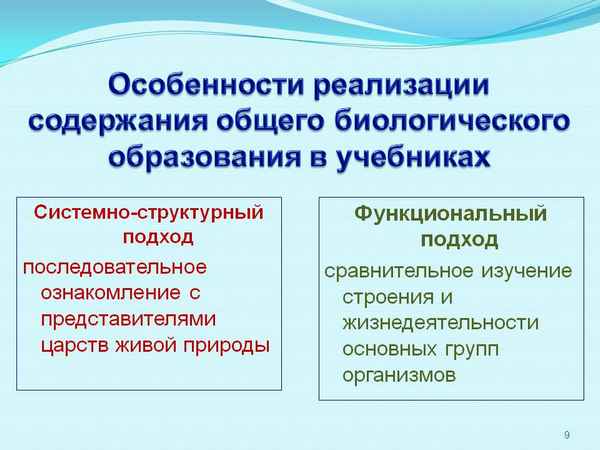 Особенности реализации содержания общего биологического образования в учебниках

Системно-структурный подход

последовательное ознакомление с представителями царств живой природы

Функциональный подход

сравнительное изучение строения и жизнедеятельности основных групп организмов

9